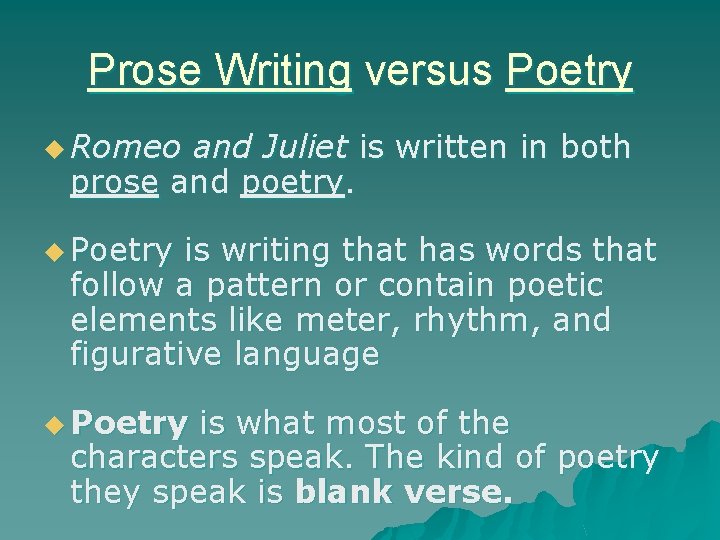 Prose Writing versus Poetry

Romeo and Juliet is written in both prose and poetry.

Poetry is writing that has words that follow a pattern or contain poetic elements like meter, rhythm, and figurative language

Poetry is what most of the characters speak. The kind of poetry they speak is blank verse.